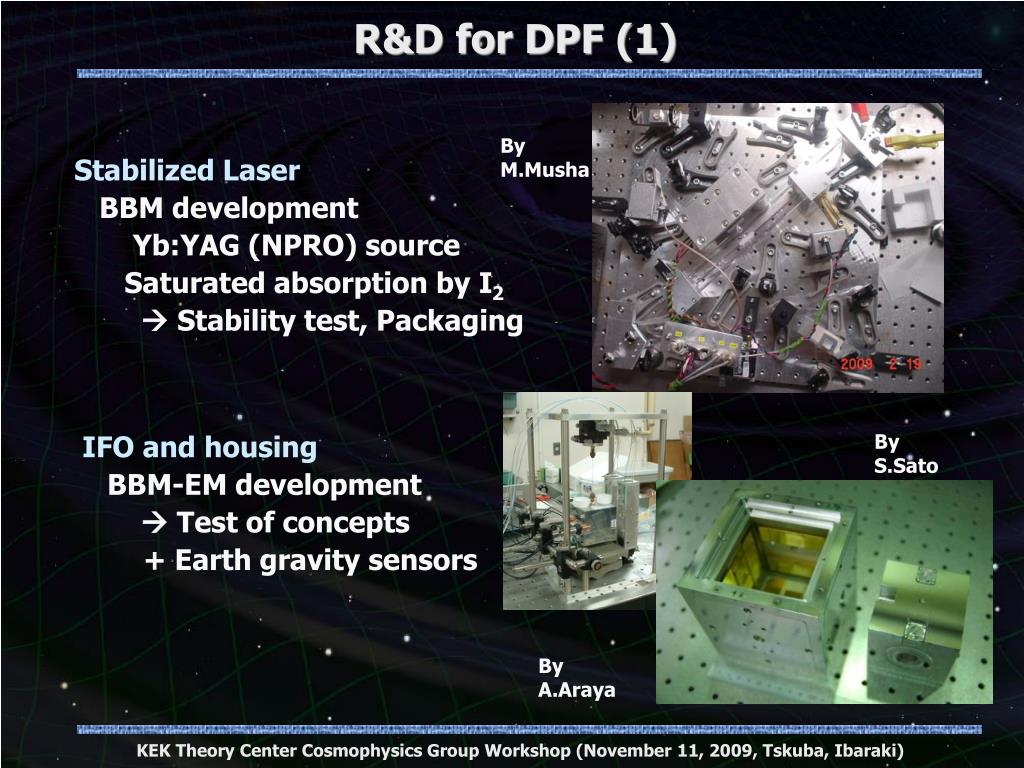 R&D for DPF (1)

Stabilized Laser

BBM development

Yb:YAG (NPRO) source

Saturated absorption by $I_2$

→ Stability test, Packaging

By M.Musha

2009 2 19

IFO and housing

BBM-EM development

→ Test of concepts

+ Earth gravity sensors

By S.Sato

By A.Araya

KEK Theory Center Cosmophysics Group Workshop (November 11, 2009, Tskuba, Ibaraki)